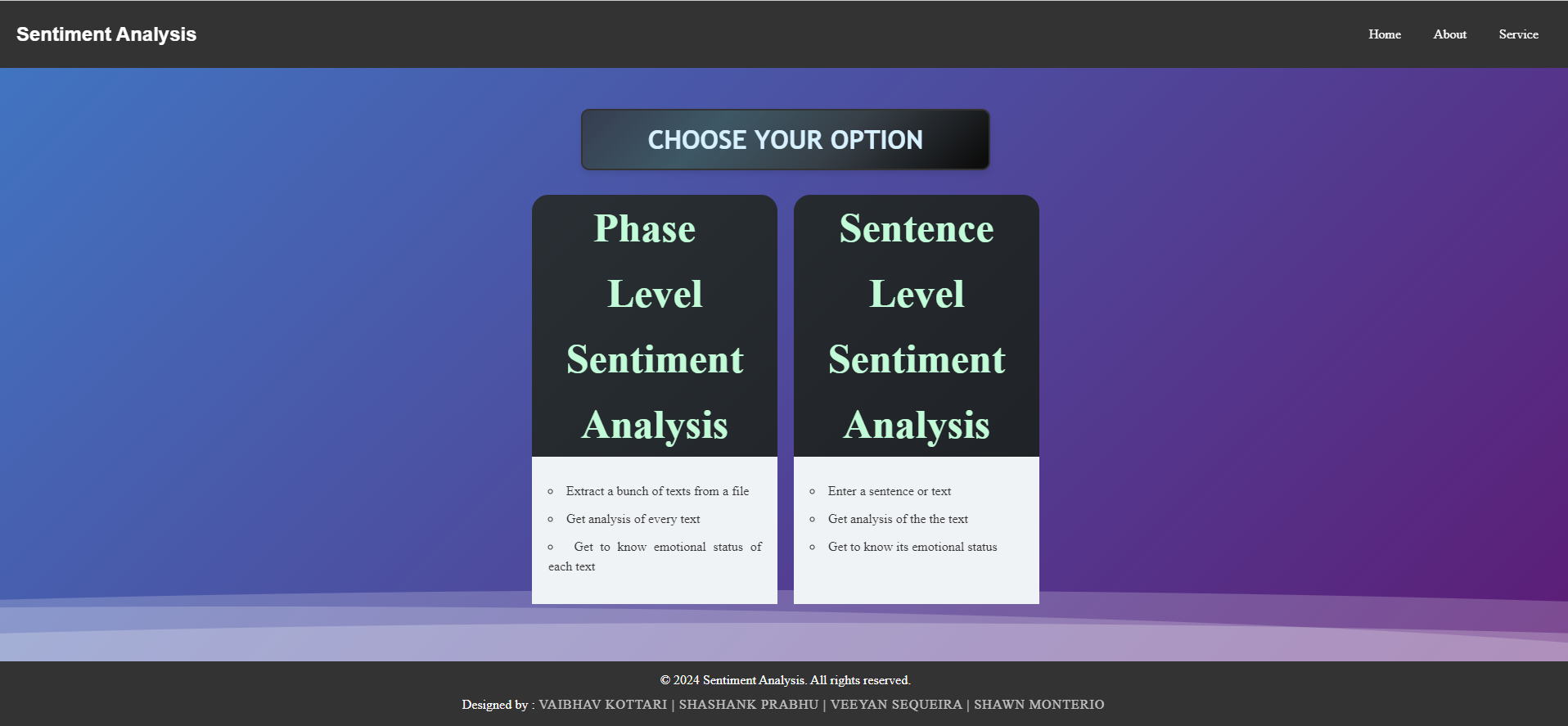 Sentiment Analysis

Home About Service

CHOOSE YOUR OPTION

Phase Level Sentiment Analysis

- Extract a bunch of texts from a file
- Get analysis of every text
- Get to know emotional status of each text

Sentence Level Sentiment Analysis

- Enter a sentence or text
- Get analysis of the the text
- Get to know its emotional status

© 2024 Sentiment Analysis. All rights reserved.

Designed by : VAIBHAV KOTTARI | SHASHANK PRABHU | VEEYAN SEQUEIRA | SHAWN MONTERIO